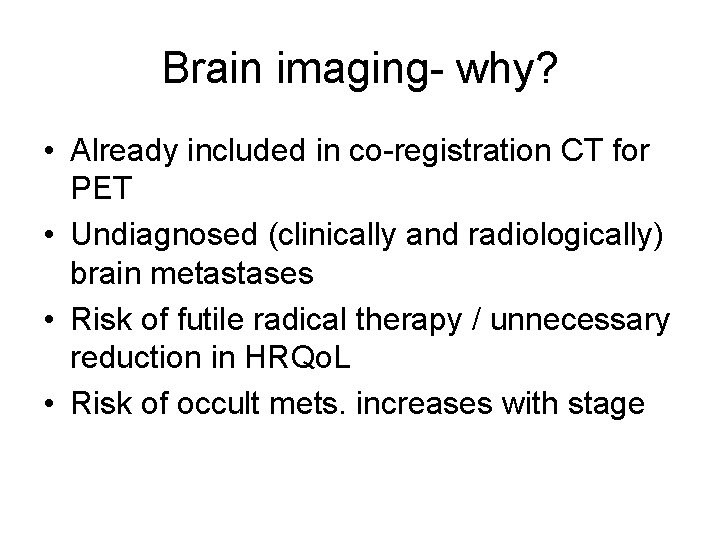 Brain imaging- why?

• Already included in co-registration CT for PET
• Undiagnosed (clinically and radiologically) brain metastases
• Risk of futile radical therapy / unnecessary reduction in HRQoL
• Risk of occult mets. increases with stage